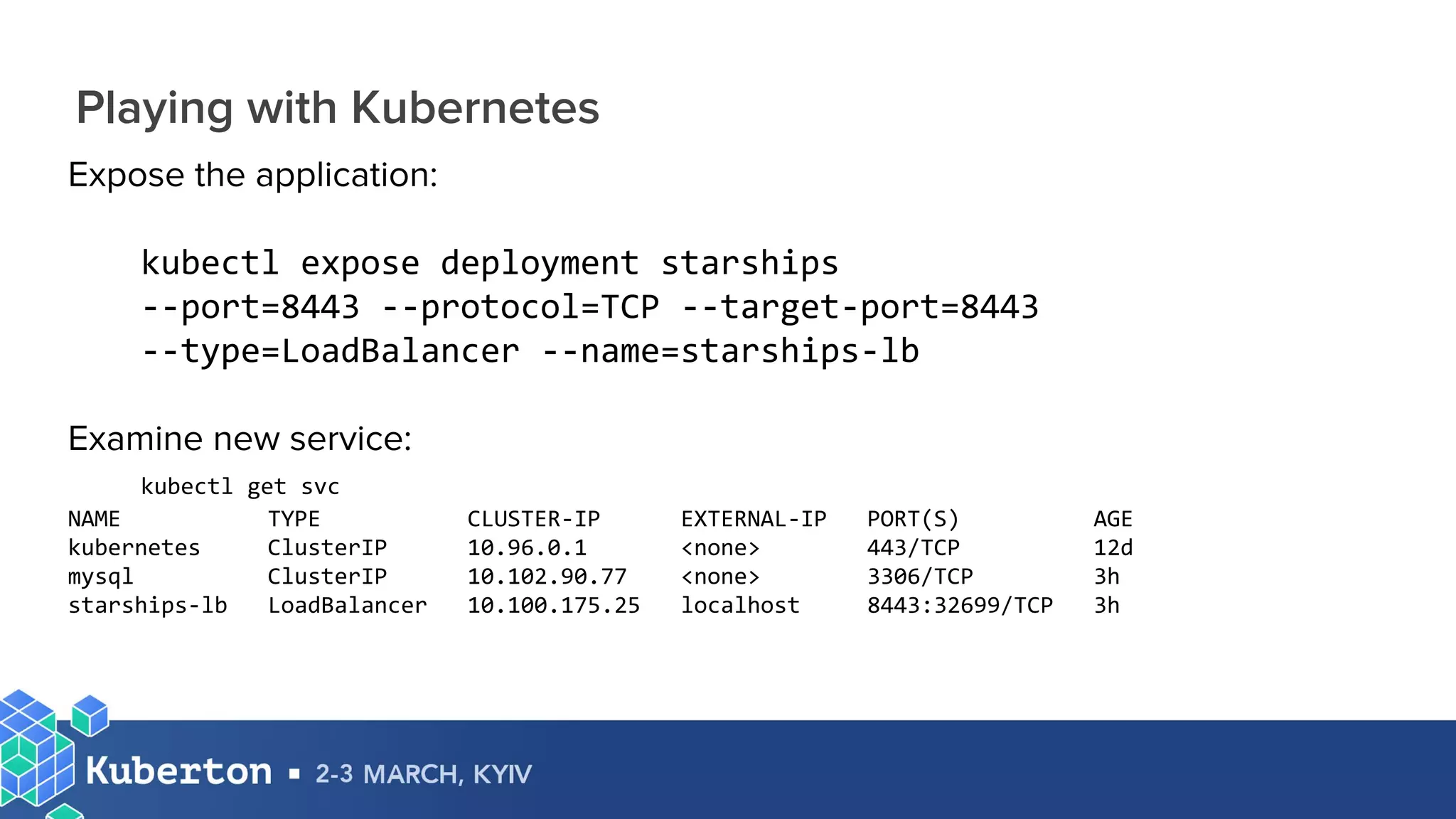 Playing with Kubernetes

Expose the application:

kubectl expose deployment starships --port=8443 --protocol=TCP --target-port=8443 --type=LoadBalancer --name=starships-lb

Examine new service:

kubectl get svc

| NAME | TYPE | CLUSTER-IP | EXTERNAL-IP | PORT(S) | AGE |
|---|---|---|---|---|---|
| kubernetes | ClusterIP | 10.96.0.1 | <none> | 443/TCP | 12d |
| mysql | ClusterIP | 10.102.90.77 | <none> | 3306/TCP | 3h |
| starships-lb | LoadBalancer | 10.100.175.25 | localhost | 8443:32699/TCP | 3h |

Kuberton ▪ 2-3 MARCH, KYIV